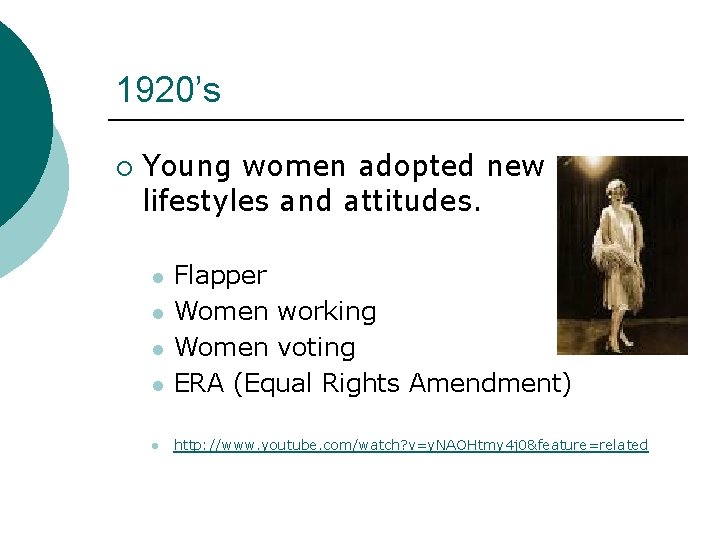 1920's

Young women adopted new lifestyles and attitudes.

Flapper
Women working
Women voting
ERA (Equal Rights Amendment)

http://www.youtube.com/watch?v=yNAOHtmy4j0&feature=related